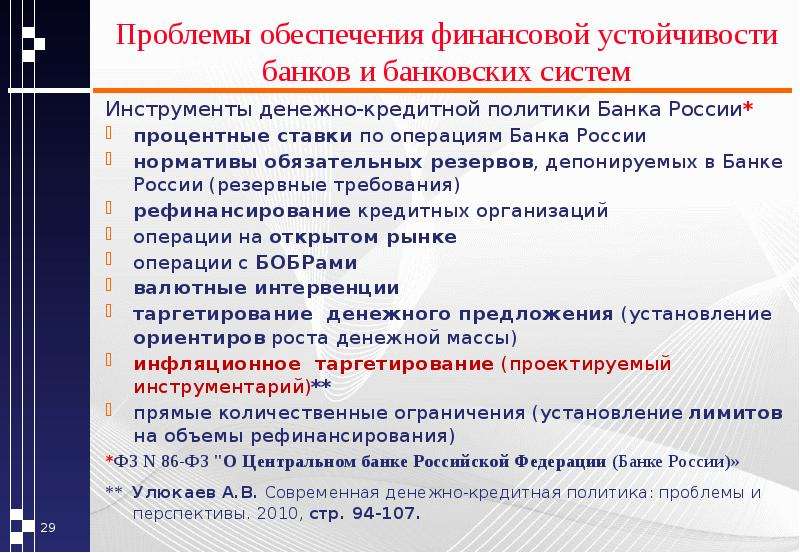 Проблемы обеспечения финансовой устойчивости банков и банковских систем

Инструменты денежно-кредитной политики Банка России*

процентные ставки по операциям Банка России

нормативы обязательных резервов, депонируемых в Банке России (резервные требования)

рефинансирование кредитных организаций

операции на открытом рынке

операции с БОБРами

валютные интервенции

таргетирование денежного предложения (установление ориентиров роста денежной массы)

инфляционное таргетирование (проектируемый инструментарий)**

прямые количественные ограничения (установление лимитов на объемы рефинансирования)

*ФЗ N 86-ФЗ "О Центральном банке Российской Федерации (Банке России)»

** Улюкаев А.В. Современная денежно-кредитная политика: проблемы и перспективы. 2010, стр. 94-107.

29